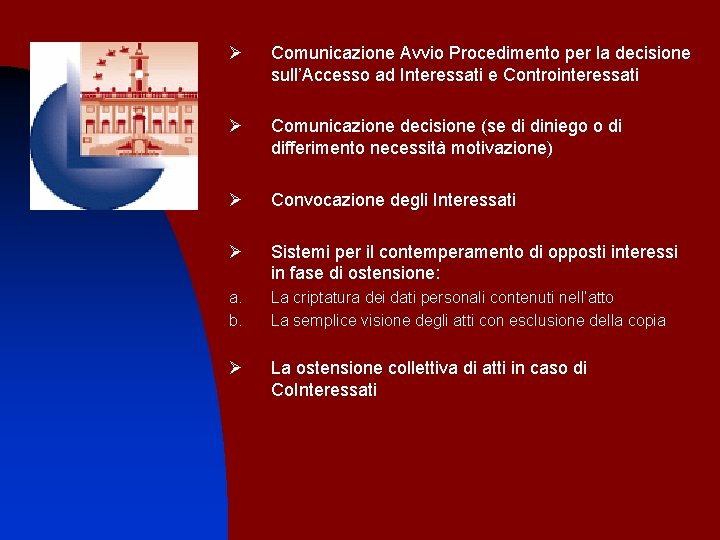 ➢ Comunicazione Avvio Procedimento per la decisione sull'Accesso ad Interessati e Controinteressati

➢ Comunicazione decisione (se di diniego o di differimento necessità motivazione)

➢ Convocazione degli Interessati

➢ Sistemi per il contemperamento di opposti interessi in fase di ostensione:

a. La criptatura dei dati personali contenuti nell'atto

b. La semplice visione degli atti con esclusione della copia

➢ La ostensione collettiva di atti in caso di CoInteressati